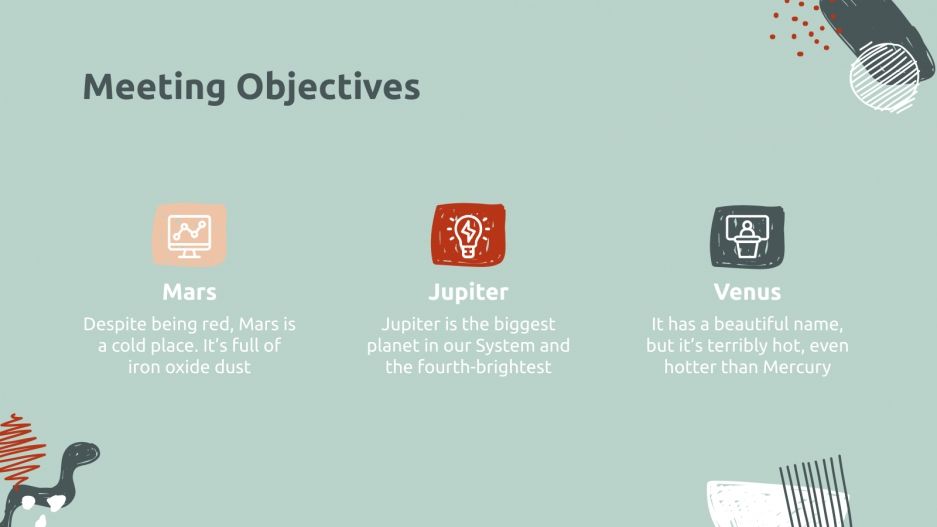 Meeting Objectives

Mars

Despite being red, Mars is a cold place. It's full of iron oxide dust

Jupiter

Jupiter is the biggest planet in our System and the fourth-brightest

Venus

It has a beautiful name, but it's terribly hot, even hotter than Mercury